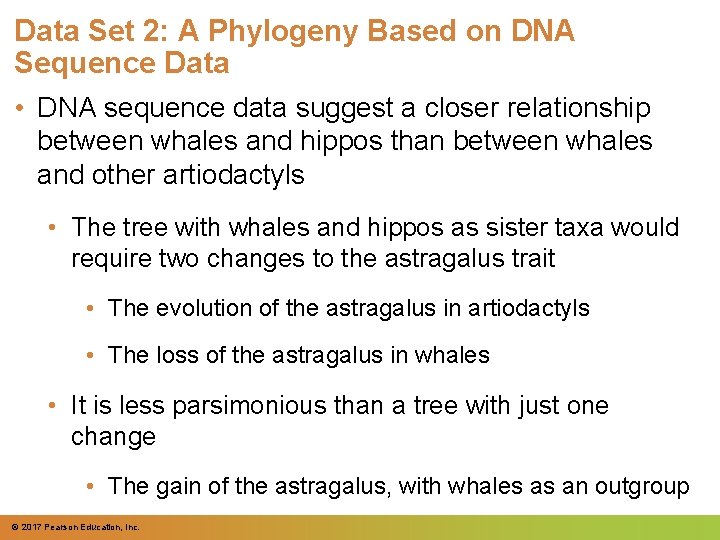 Data Set 2: A Phylogeny Based on DNA Sequence Data

• DNA sequence data suggest a closer relationship between whales and hippos than between whales and other artiodactyls

• The tree with whales and hippos as sister taxa would require two changes to the astragalus trait

• The evolution of the astragalus in artiodactyls

• The loss of the astragalus in whales

• It is less parsimonious than a tree with just one change

• The gain of the astragalus, with whales as an outgroup

© 2017 Pearson Education, Inc.